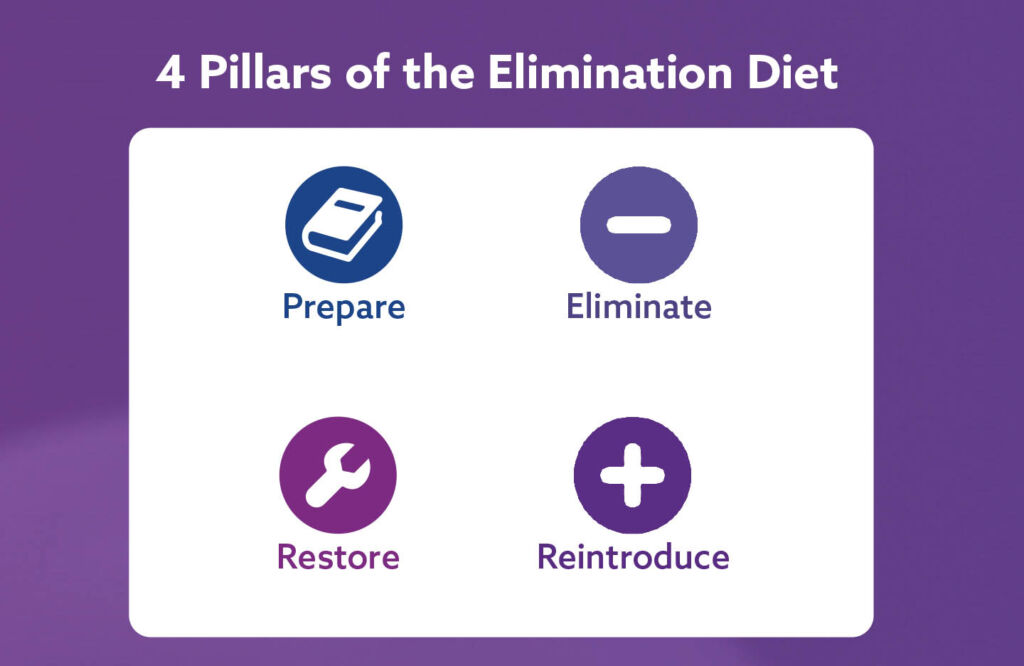 4 Pillars of the Elimination Diet

Prepare

Eliminate

Restore

Reintroduce